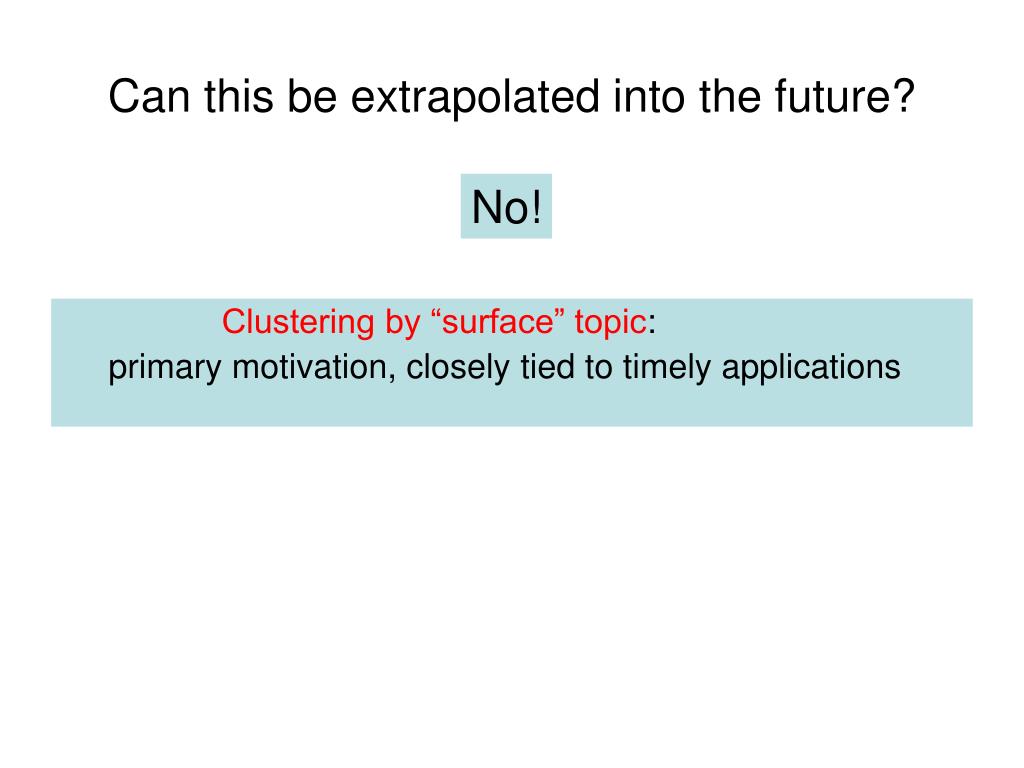 Can this be extrapolated into the future?

No!

Clustering by “surface” topic:
primary motivation, closely tied to timely applications